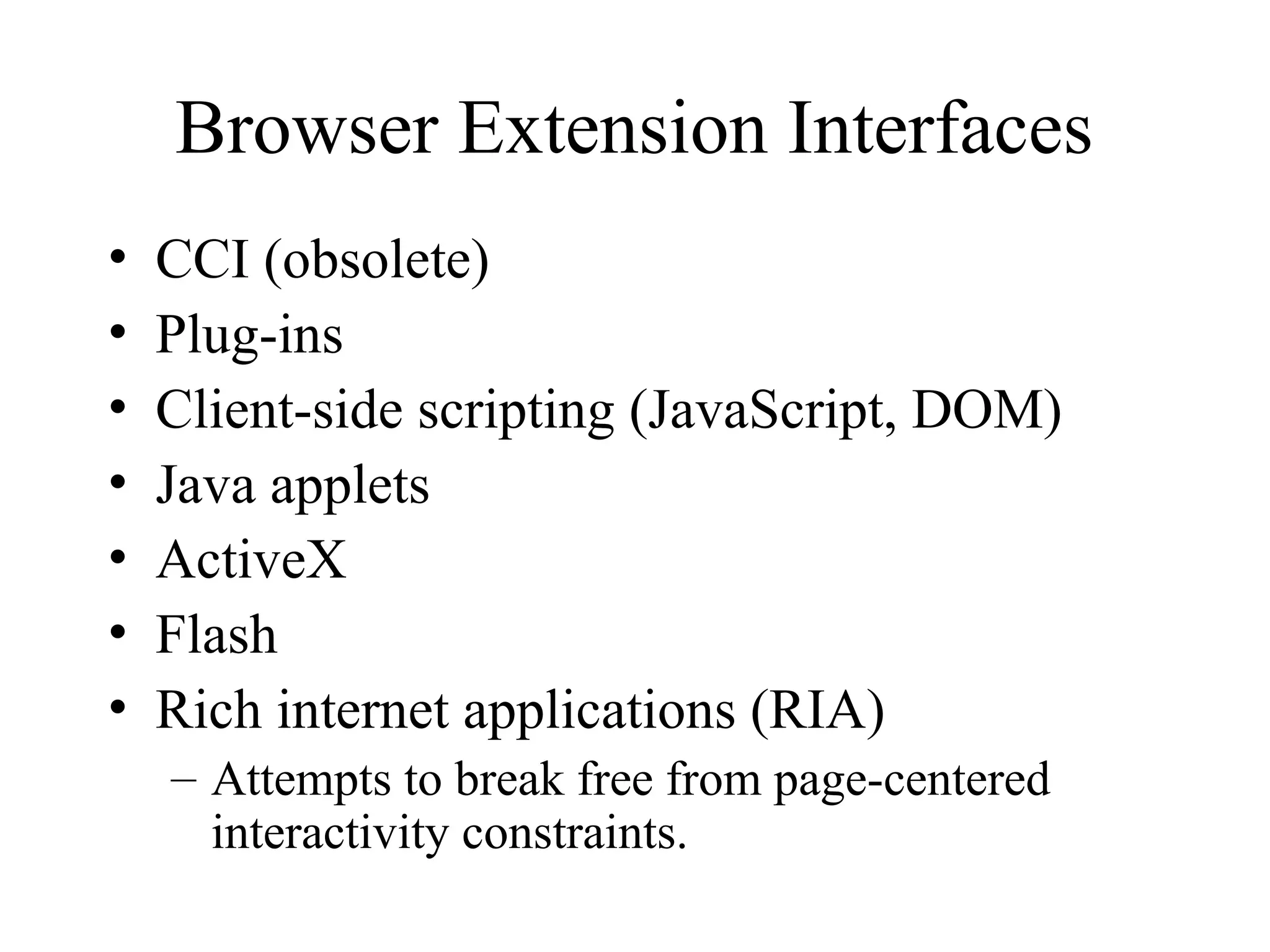 Browser Extension Interfaces

• CCI (obsolete)
• Plug-ins
• Client-side scripting (JavaScript, DOM)
• Java applets
• ActiveX
• Flash
• Rich internet applications (RIA)
  – Attempts to break free from page-centered interactivity constraints.